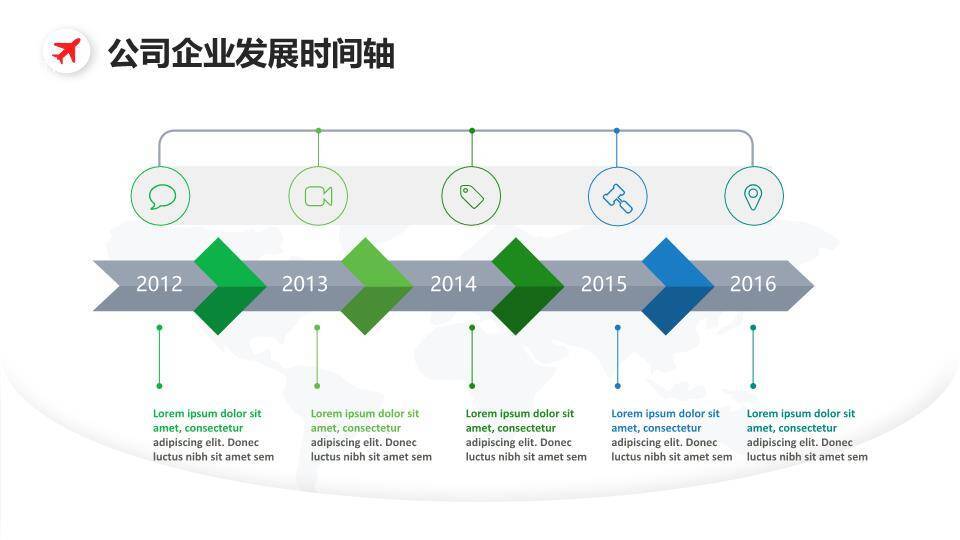 公司企业发展时间轴

2012
2013
2014
2015
2016

Lorem ipsum dolor sit amet, consectetur adipiscing elit. Donec luctus nibh sit amet sem

Lorem ipsum dolor sit amet, consectetur adipiscing elit. Donec luctus nibh sit amet sem

Lorem ipsum dolor sit amet, consectetur adipiscing elit. Donec luctus nibh sit amet sem

Lorem ipsum dolor sit amet, consectetur adipiscing elit. Donec luctus nibh sit amet sem

Lorem ipsum dolor sit amet, consectetur adipiscing elit. Donec luctus nibh sit amet sem